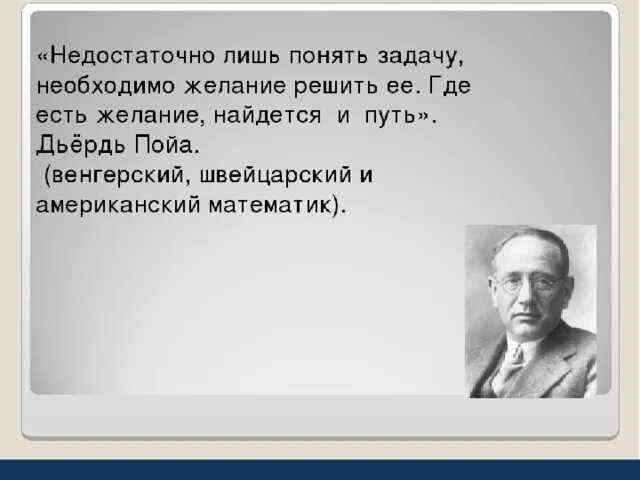 «Недостаточно лишь понять задачу, необходимо желание решить ее. Где есть желание, найдется и путь». Дьёрдь Пойа.
(венгерский, швейцарский и американский математик).